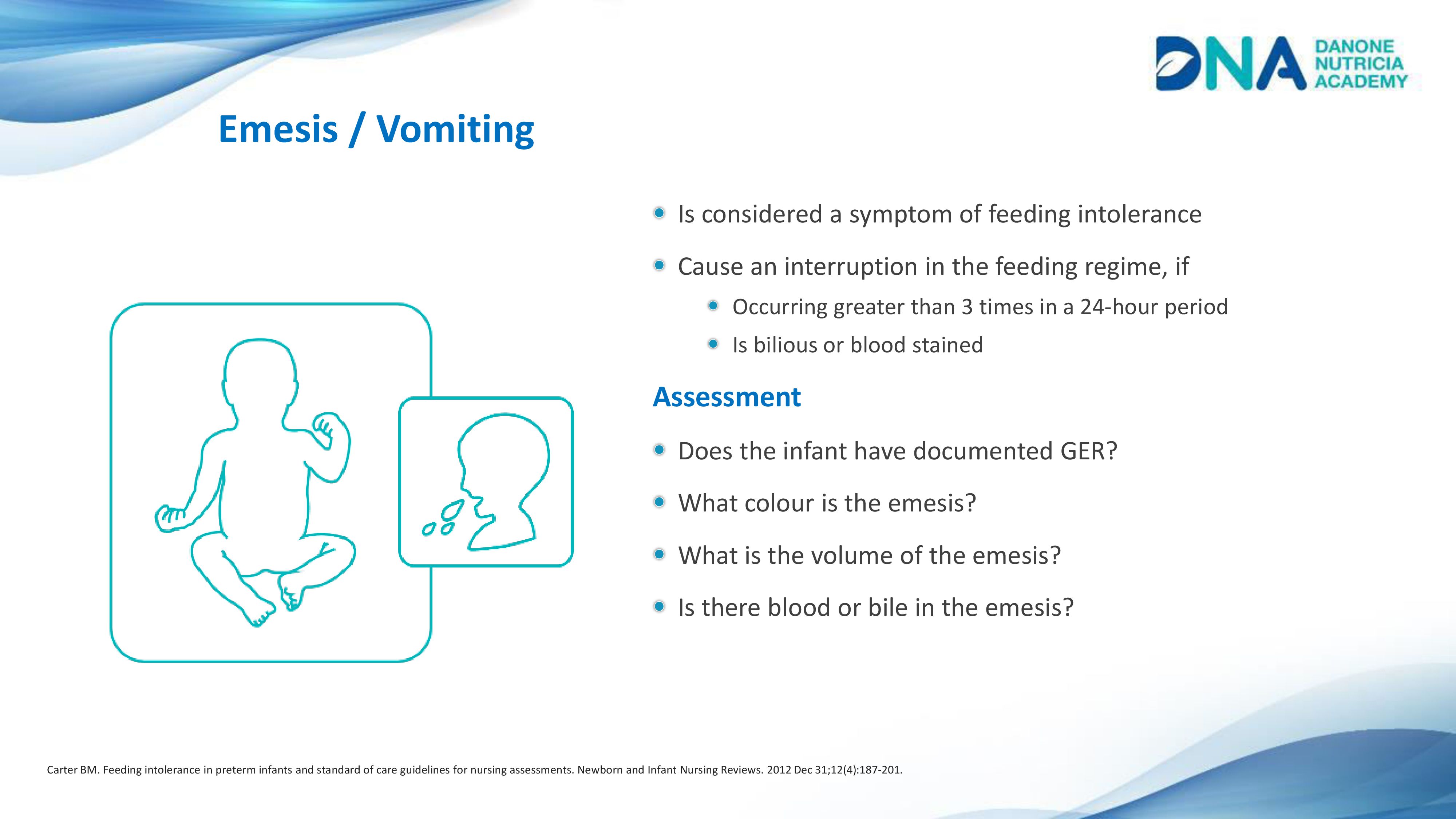 DNA DANONE NUTRICIA ACADEMY

Emesis / Vomiting

- Is considered a symptom of feeding intolerance
- Cause an interruption in the feeding regime, if
  - Occurring greater than 3 times in a 24-hour period
  - Is bilious or blood stained

Assessment

- Does the infant have documented GER?
- What colour is the emesis?
- What is the volume of the emesis?
- Is there blood or bile in the emesis?

Carter BM. Feeding intolerance in preterm infants and standard of care guidelines for nursing assessments. Newborn and Infant Nursing Reviews. 2012 Dec 31;12(4):187-201.